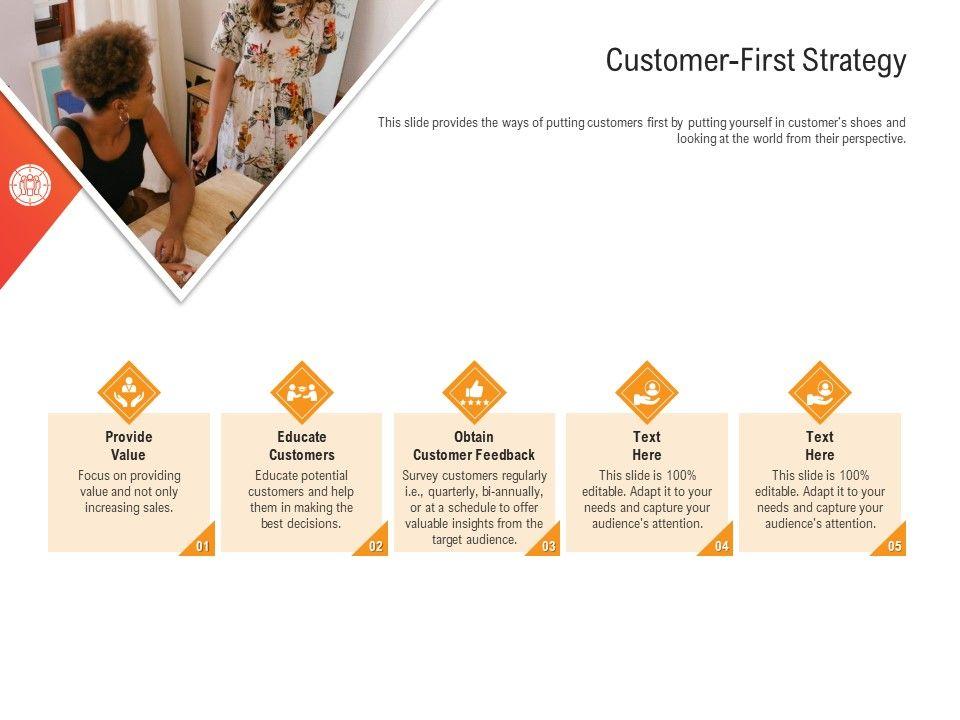 Customer-First Strategy

This slide provides the ways of putting customers first by putting yourself in customer's shoes and looking at the world from their perspective.

Provide Value
Focus on providing value and not only increasing sales.
01

Educate Customers
Educate potential customers and help them in making the best decisions.
02

Obtain Customer Feedback
Survey customers regularly i.e., quarterly, bi-annually, or at a schedule to offer valuable insights from the target audience.
03

Text Here
This slide is 100% editable. Adapt it to your needs and capture your audience's attention.
04

Text Here
This slide is 100% editable. Adapt it to your needs and capture your audience's attention.
05